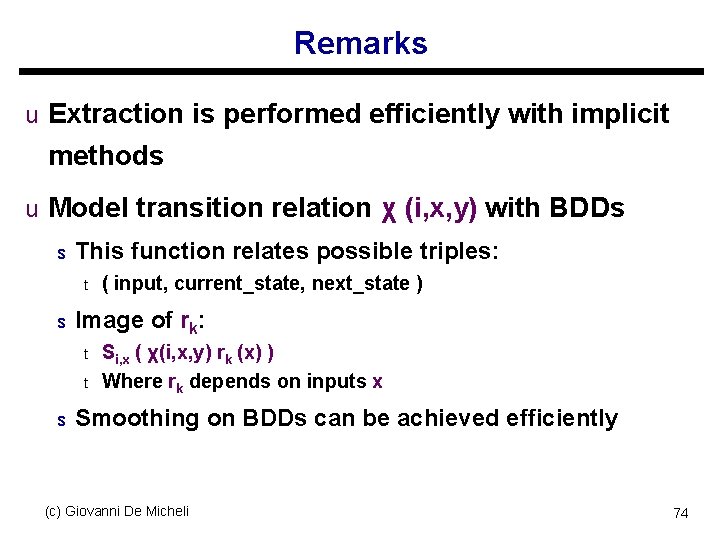 Remarks

u Extraction is performed efficiently with implicit methods

u Model transition relation $\chi$ (i,x,y) with BDDs

s This function relates possible triples:

t ( input, current_state, next_state )

s Image of $r_k$:

t $S_{i,x}$ ( $\chi$(i,x,y) $r_k$ (x) )

t Where $r_k$ depends on inputs x

s Smoothing on BDDs can be achieved efficiently

(c) Giovanni De Micheli

74